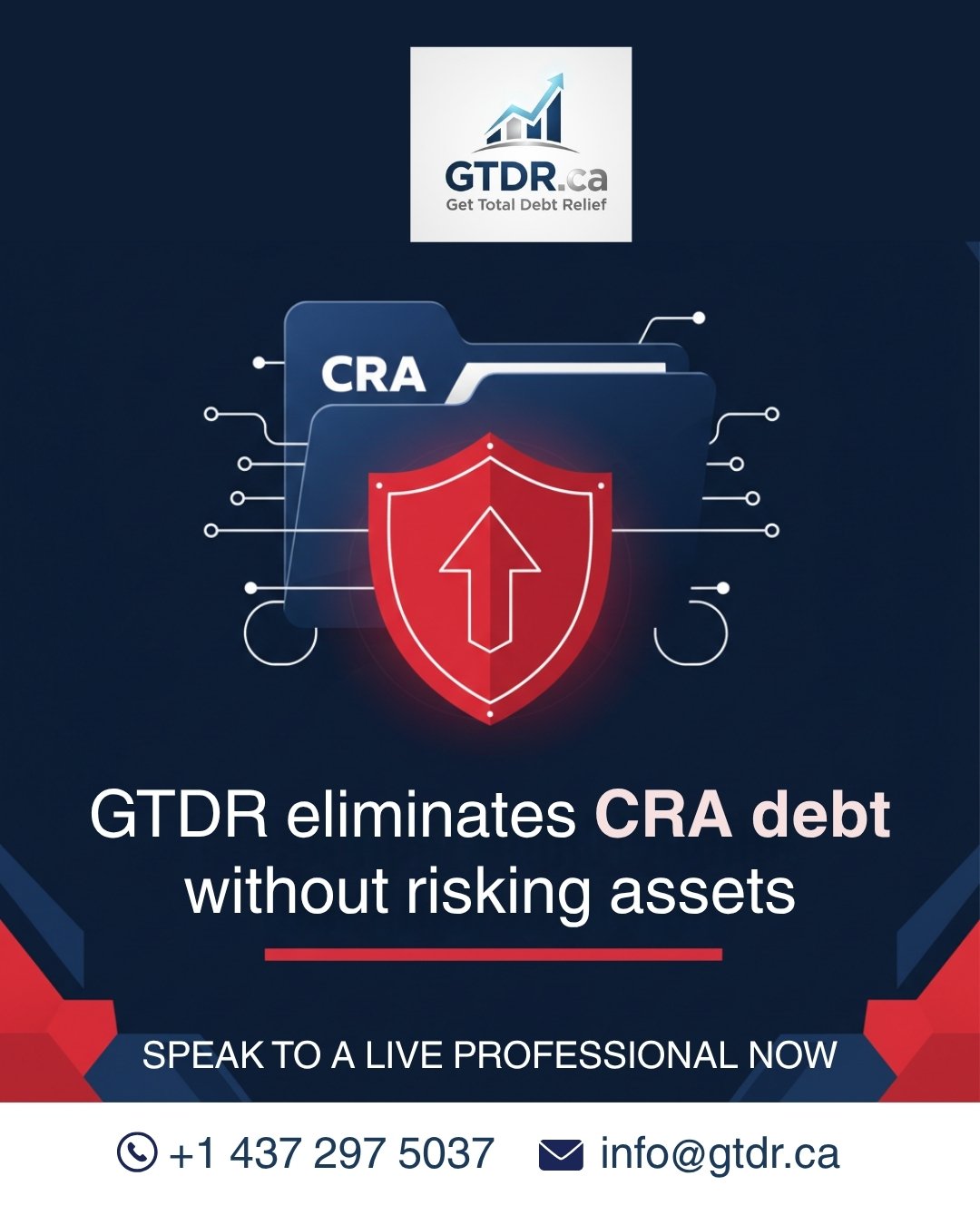 GTDR.ca
Get Total Debt Relief

CRA

GTDR eliminates CRA debt without risking assets

SPEAK TO A LIVE PROFESSIONAL NOW

+1 437 297 5037 info@gtdr.ca